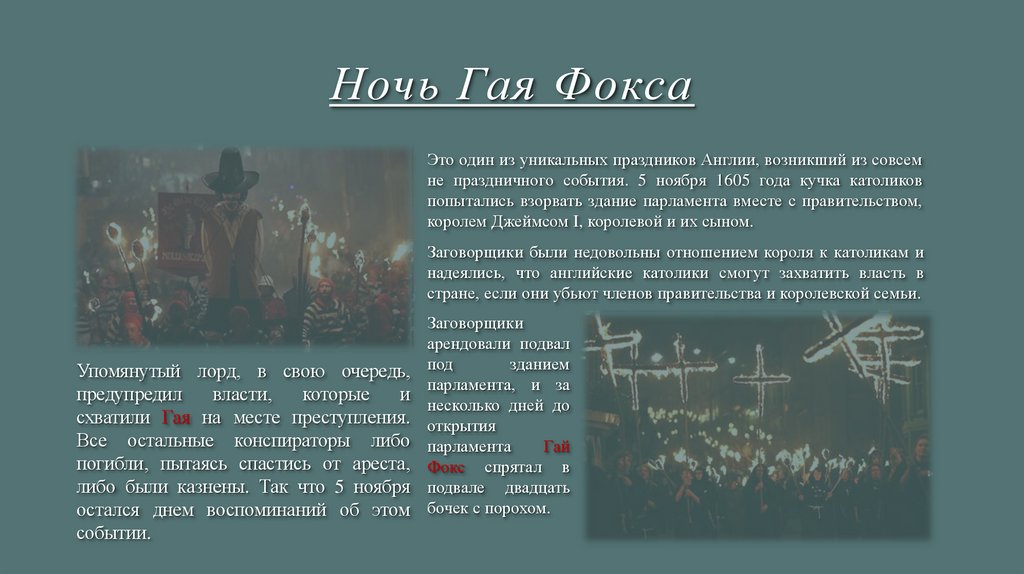 Ночь Гая Фокса

Это один из уникальных праздников Англии, возникший из совсем не праздничного события. 5 ноября 1605 года кучка католиков попытались взорвать здание парламента вместе с правительством, королем Джеймсом I, королевой и их сыном.

Заговорщики были недовольны отношением короля к католикам и надеялись, что английские католики смогут захватить власть в стране, если они убьют членов правительства и королевской семьи.

Заговорщики арендовали подвал под зданием парламента, и за несколько дней до открытия парламента Гай Фокс спрятал в подвале двадцать бочек с порохом.

Упомянутый лорд, в свою очередь, предупредил власти, которые и схватили Гая на месте преступления. Все остальные конспираторы либо погибли, пытаясь спастись от ареста, либо были казнены. Так что 5 ноября остался днем воспоминаний об этом событии.